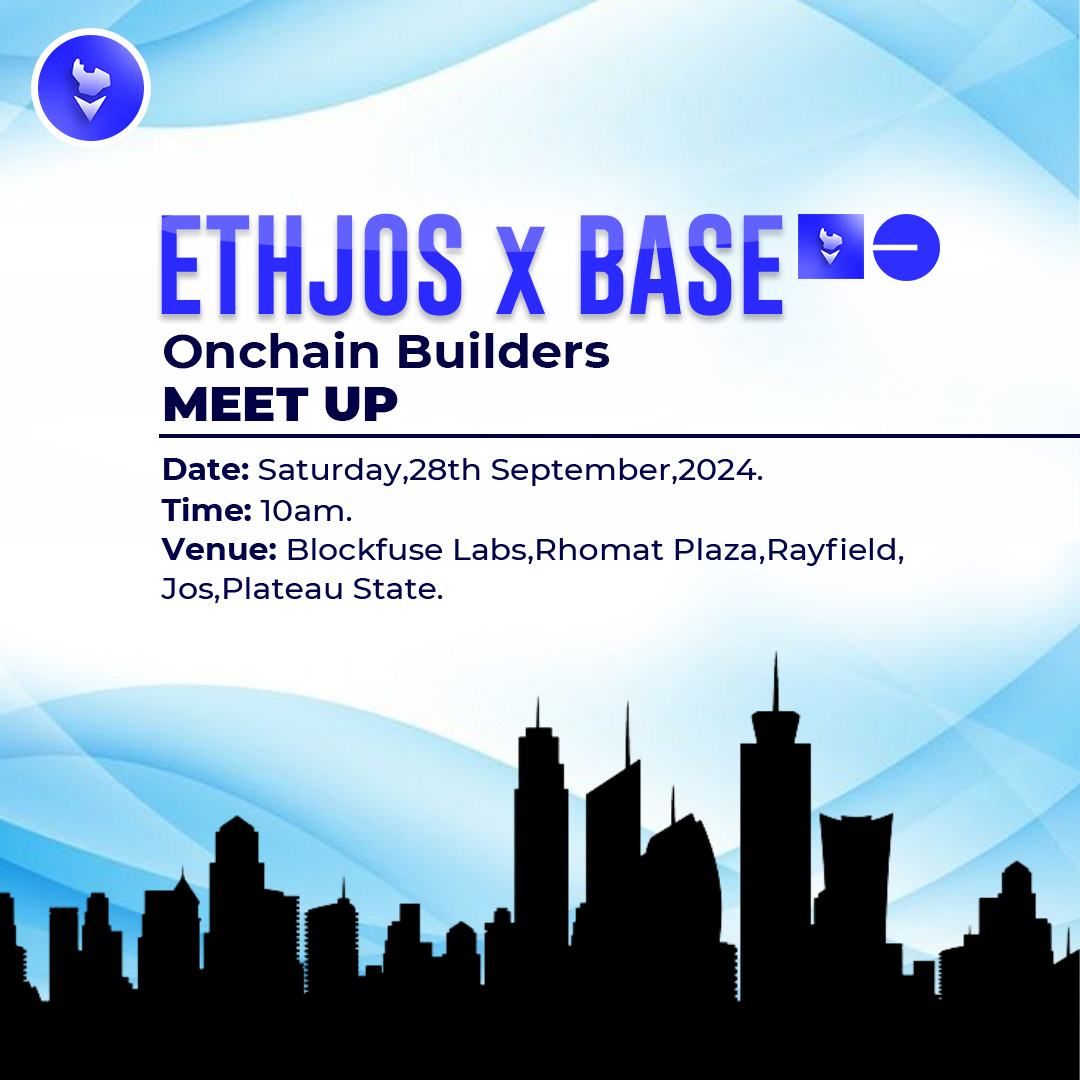 ETHJOS X BASE

Onchain Builders
MEET UP

Date: Saturday,28th September,2024.
Time: 10am.
Venue: Blockfuse Labs,Rhomat Plaza,Rayfield, Jos,Plateau State.